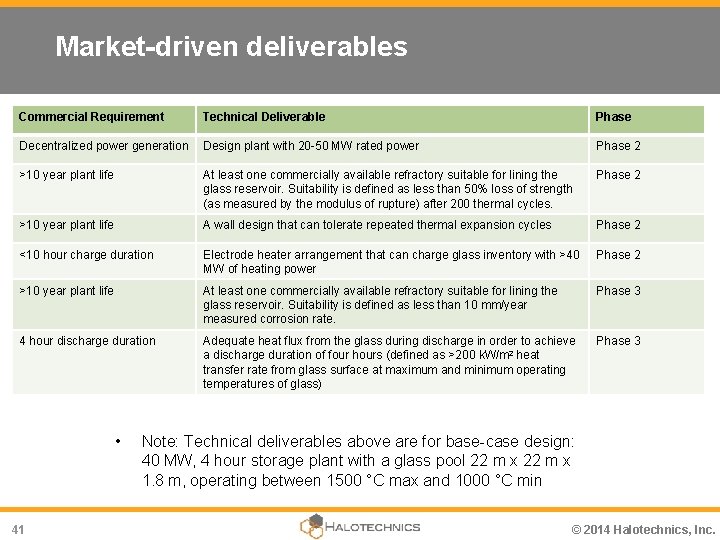 Market-driven deliverables

| Commercial Requirement | Technical Deliverable | Phase |
|---|---|---|
| Decentralized power generation | Design plant with 20-50 MW rated power | Phase 2 |
| >10 year plant life | At least one commercially available refractory suitable for lining the glass reservoir. Suitability is defined as less than 50% loss of strength (as measured by the modulus of rupture) after 200 thermal cycles. | Phase 2 |
| >10 year plant life | A wall design that can tolerate repeated thermal expansion cycles | Phase 2 |
| <10 hour charge duration | Electrode heater arrangement that can charge glass inventory with >40 MW of heating power | Phase 2 |
| >10 year plant life | At least one commercially available refractory suitable for lining the glass reservoir. Suitability is defined as less than 10 mm/year measured corrosion rate. | Phase 3 |
| 4 hour discharge duration | Adequate heat flux from the glass during discharge in order to achieve a discharge duration of four hours (defined as >200 kW/m² heat transfer rate from glass surface at maximum and minimum operating temperatures of glass) | Phase 3 |

• Note: Technical deliverables above are for base-case design: 40 MW, 4 hour storage plant with a glass pool 22 m x 22 m x 1.8 m, operating between 1500 °C max and 1000 °C min

41
HALOTECHNICS
© 2014 Halotechnics, Inc.